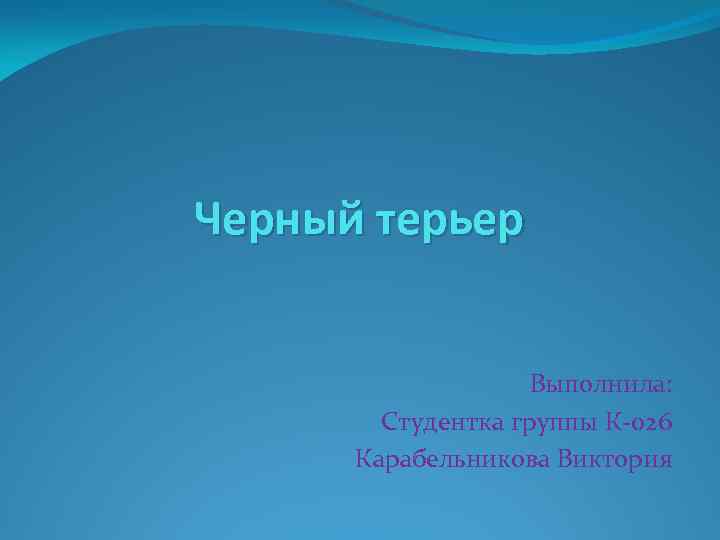 Черный терьер

Выполнила:
Студентка группы К-026
Карабельникова Виктория